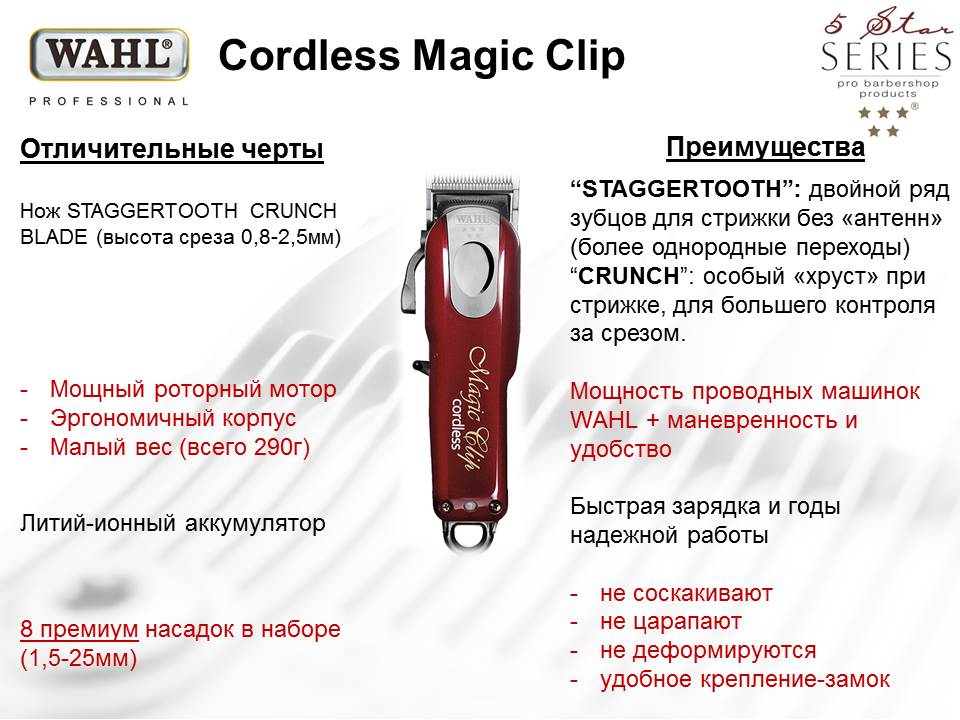 WAHL®
PROFESSIONAL

Cordless Magic Clip

5 Star
SERIES
pro barbershop products

Отличительные черты

Нож STAGGERTOOTH CRUNCH BLADE (высота среза 0,8-2,5мм)

- Мощный роторный мотор
- Эргономичный корпус
- Малый вес (всего 290г)

Литий-ионный аккумулятор

8 премиум насадок в наборе (1,5-25мм)

WAHL

Magic Clip
cordless

Преимущества

“STAGGERTOOTH”: двойной ряд зубцов для стрижки без «антенн» (более однородные переходы) “CRUNCH”: особый «хруст» при стрижке, для большего контроля за срезом.

Мощность проводных машинок WAHL + маневренность и удобство

Быстрая зарядка и годы надежной работы

- не соскакивают
- не царапают
- не деформируются
- удобное крепление-замок